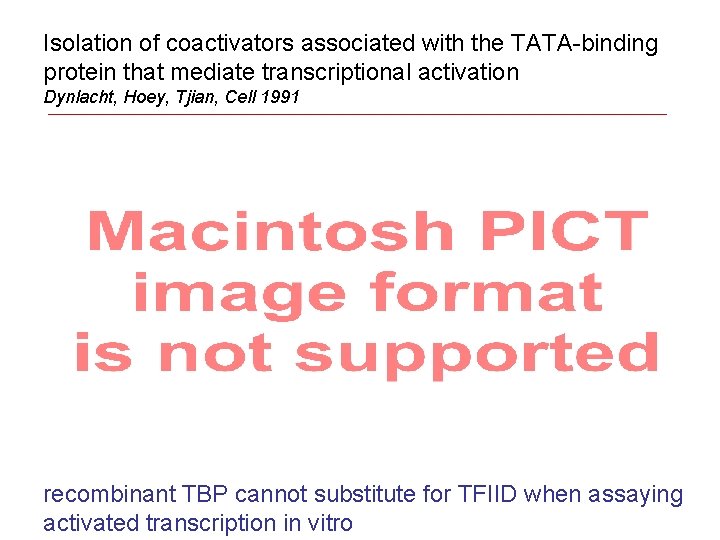 Isolation of coactivators associated with the TATA-binding protein that mediate transcriptional activation
Dynlacht, Hoey, Tjian, Cell 1991

Macintosh PICT image format is not supported

recombinant TBP cannot substitute for TFIID when assaying activated transcription in vitro